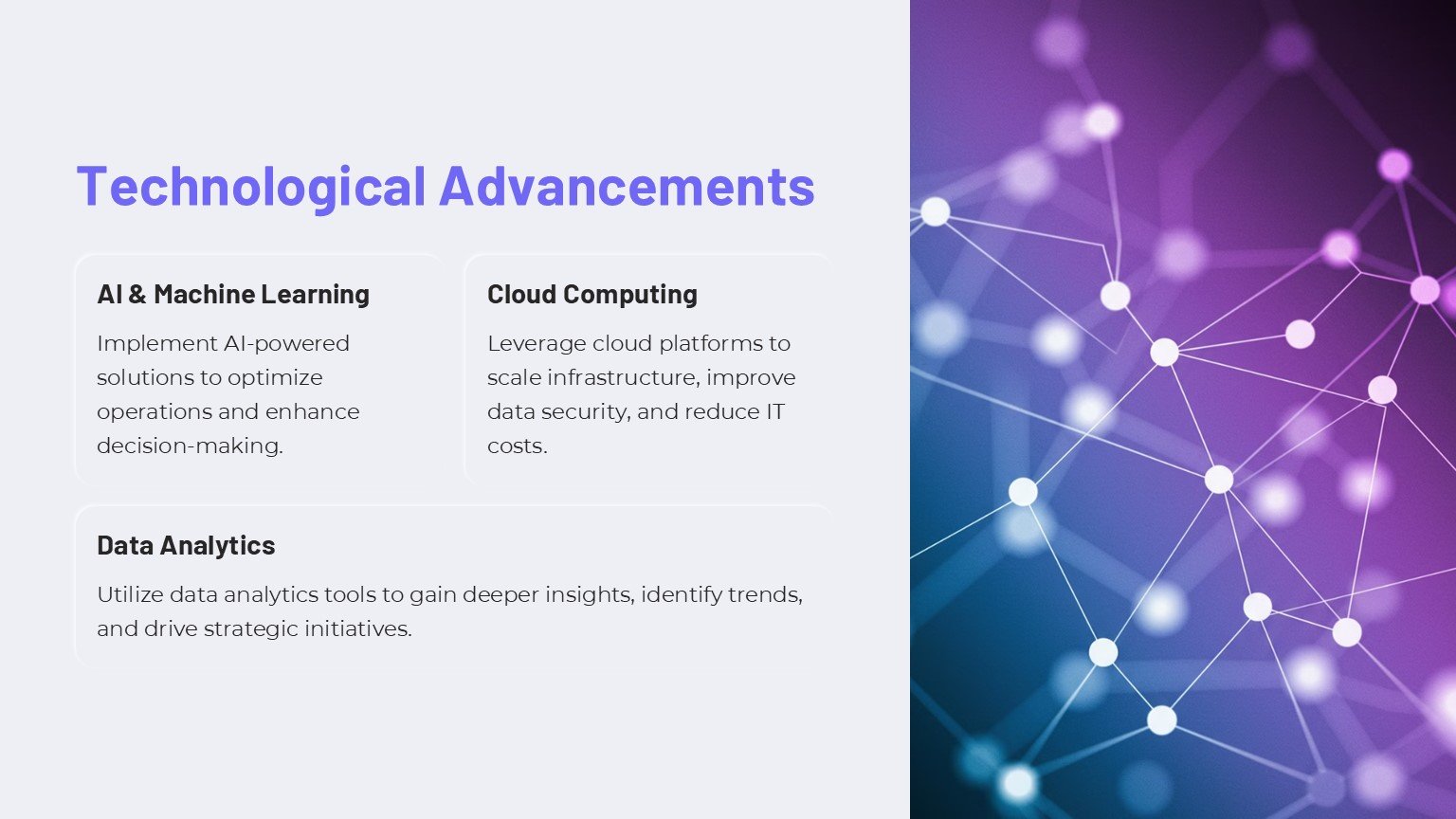 Technological Advancements

AI & Machine Learning

Implement AI-powered solutions to optimize operations and enhance decision-making.

Cloud Computing

Leverage cloud platforms to scale infrastructure, improve data security, and reduce IT costs.

Data Analytics

Utilize data analytics tools to gain deeper insights, identify trends, and drive strategic initiatives.